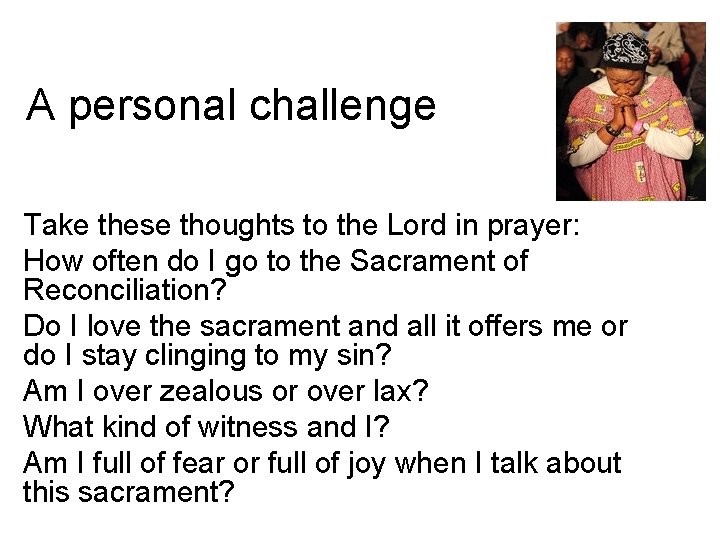 A personal challenge

Take these thoughts to the Lord in prayer:

How often do I go to the Sacrament of Reconciliation?

Do I love the sacrament and all it offers me or do I stay clinging to my sin?

Am I over zealous or over lax?

What kind of witness and I?

Am I full of fear or full of joy when I talk about this sacrament?